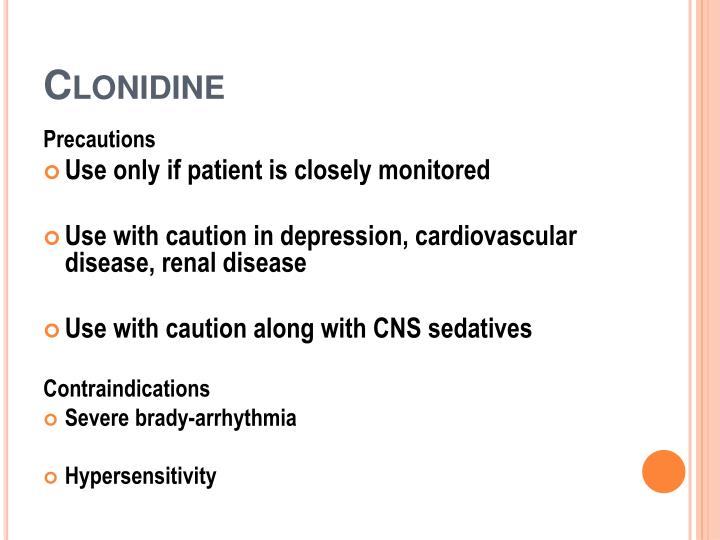 CLONIDINE

Precautions

Use only if patient is closely monitored

Use with caution in depression, cardiovascular disease, renal disease

Use with caution along with CNS sedatives

Contraindications

Severe brady-arrhythmia

Hypersensitivity